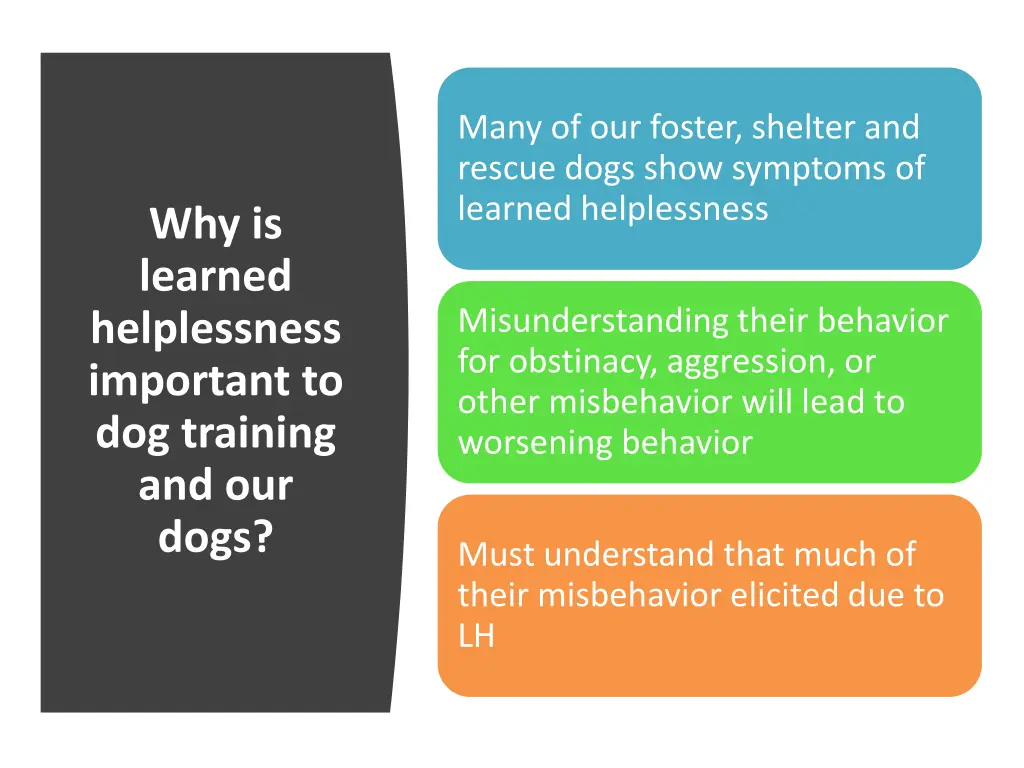 Why is learned helplessness important to dog training and our dogs?

Many of our foster, shelter and rescue dogs show symptoms of learned helplessness

Misunderstanding their behavior for obstinacy, aggression, or other misbehavior will lead to worsening behavior

Must understand that much of their misbehavior elicited due to LH